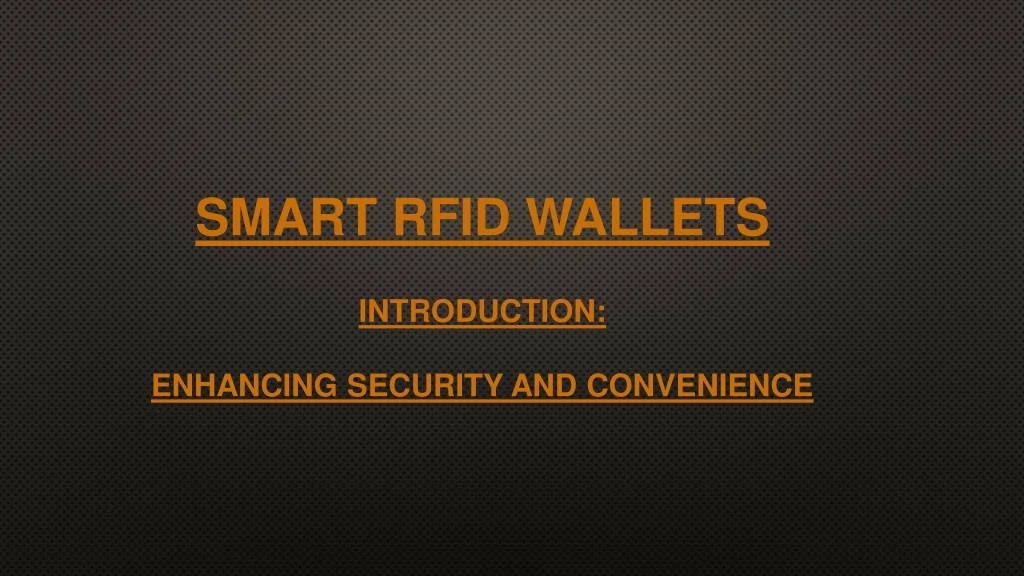 SMART RFID WALLETS

INTRODUCTION:

ENHANCING SECURITY AND CONVENIENCE